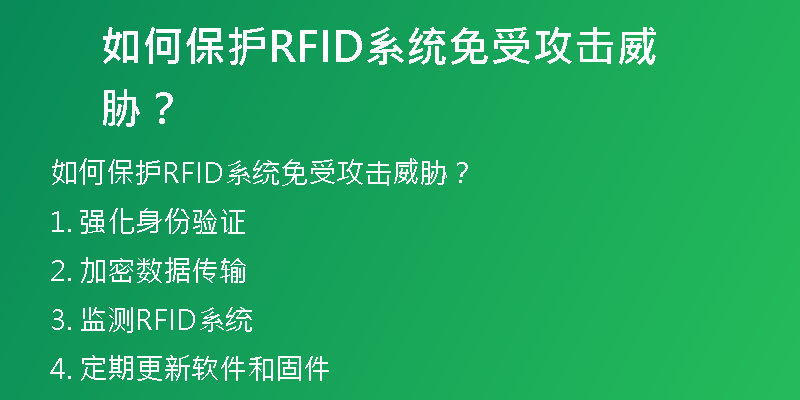 如何保护RFID系统免受攻击威胁？

如何保护RFID系统免受攻击威胁？

1. 强化身份验证

2. 加密数据传输

3. 监测RFID系统

4. 定期更新软件和固件